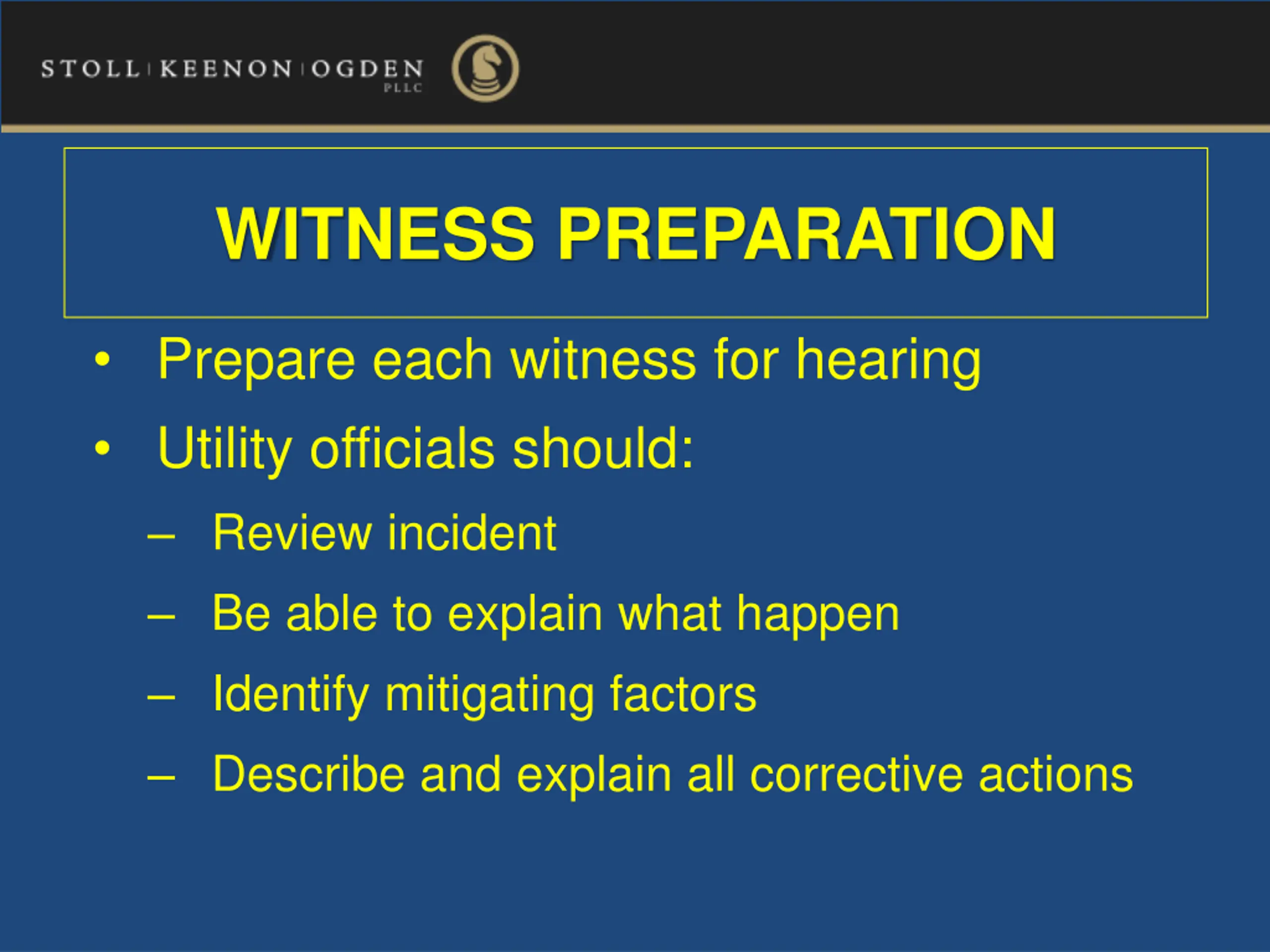 STOLL | KEENON | OGDEN
PLLC

WITNESS PREPARATION

• Prepare each witness for hearing
• Utility officials should:
– Review incident
– Be able to explain what happen
– Identify mitigating factors
– Describe and explain all corrective actions